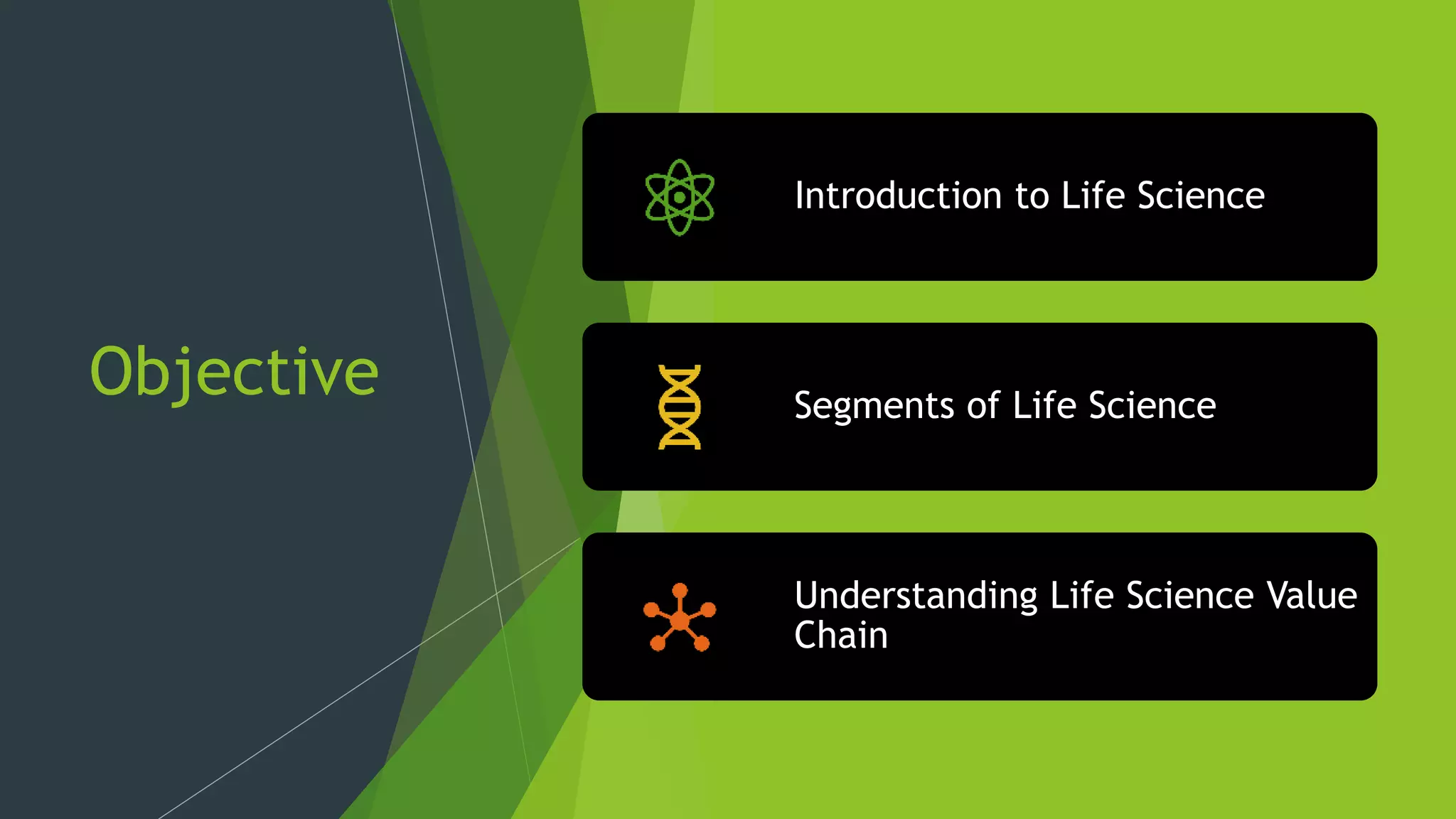 Objective

Introduction to Life Science

Segments of Life Science

Understanding Life Science Value Chain